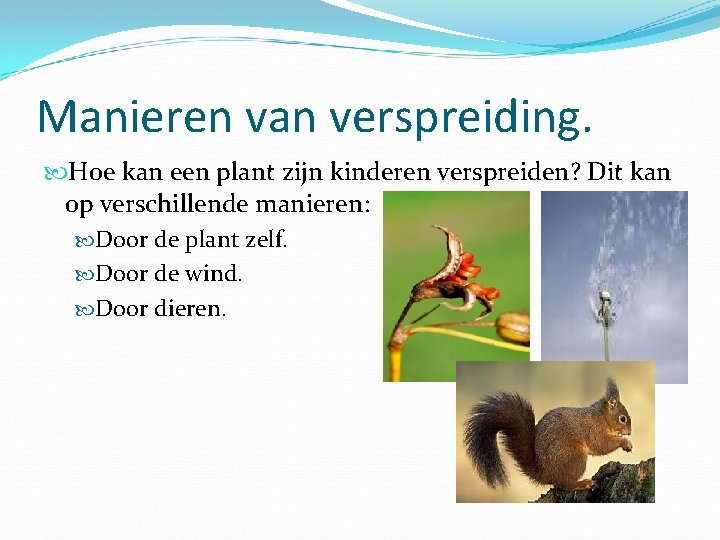 Manieren van verspreiding.

Hoe kan een plant zijn kinderen verspreiden? Dit kan op verschillende manieren:

Door de plant zelf.

Door de wind.

Door dieren.